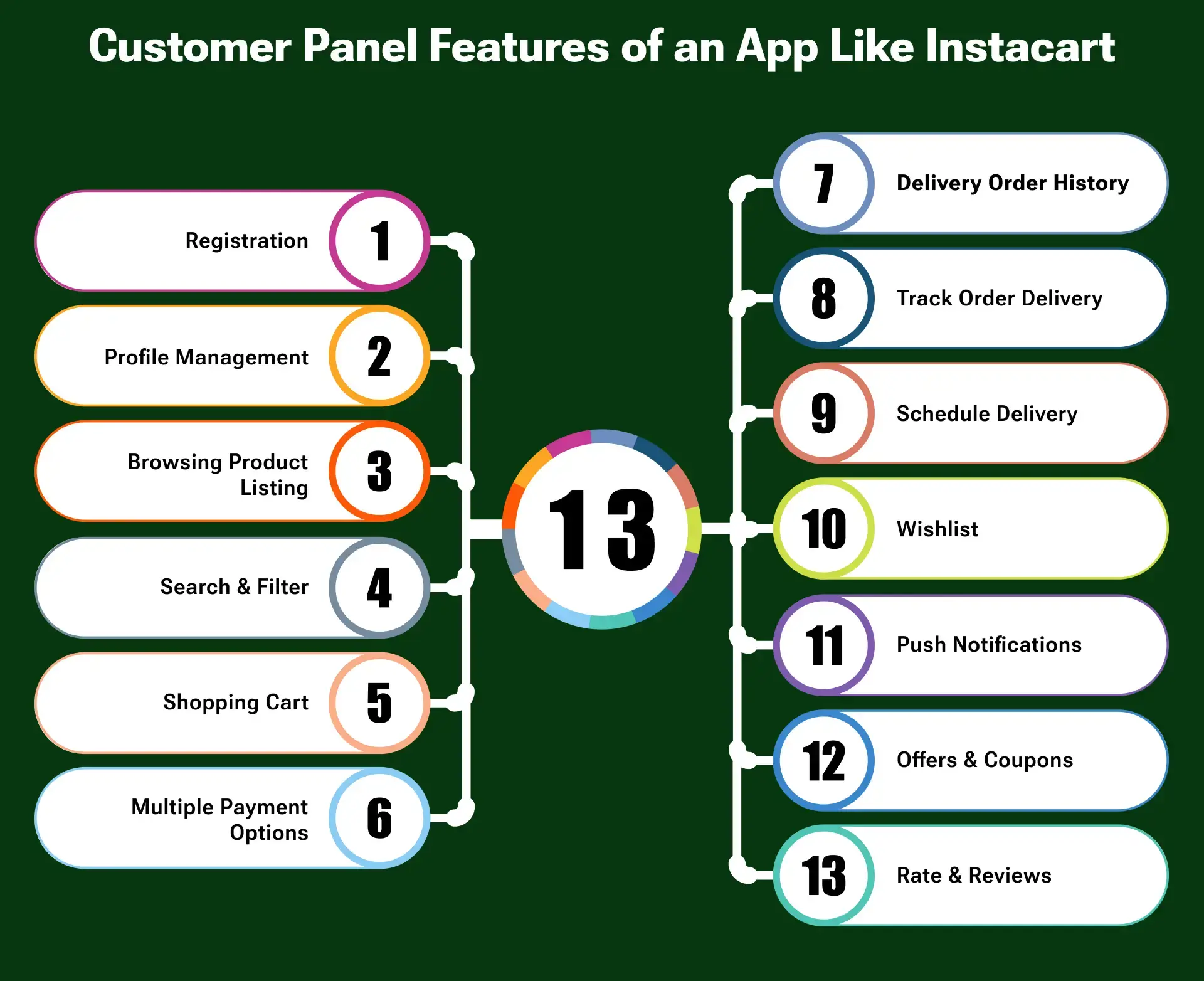 Customer Panel Features of an App Like Instacart

Registration 1

Profile Management 2

Browsing Product Listing 3

Search & Filter 4

Shopping Cart 5

Multiple Payment Options 6

13

7 Delivery Order History

8 Track Order Delivery

9 Schedule Delivery

10 Wishlist

11 Push Notifications

12 Offers & Coupons

13 Rate & Reviews